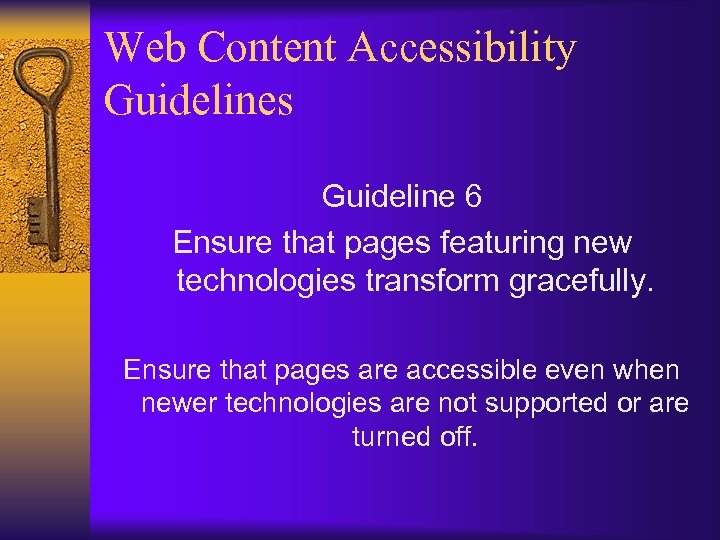 Web Content Accessibility Guidelines

Guideline 6

Ensure that pages featuring new technologies transform gracefully.

Ensure that pages are accessible even when newer technologies are not supported or are turned off.